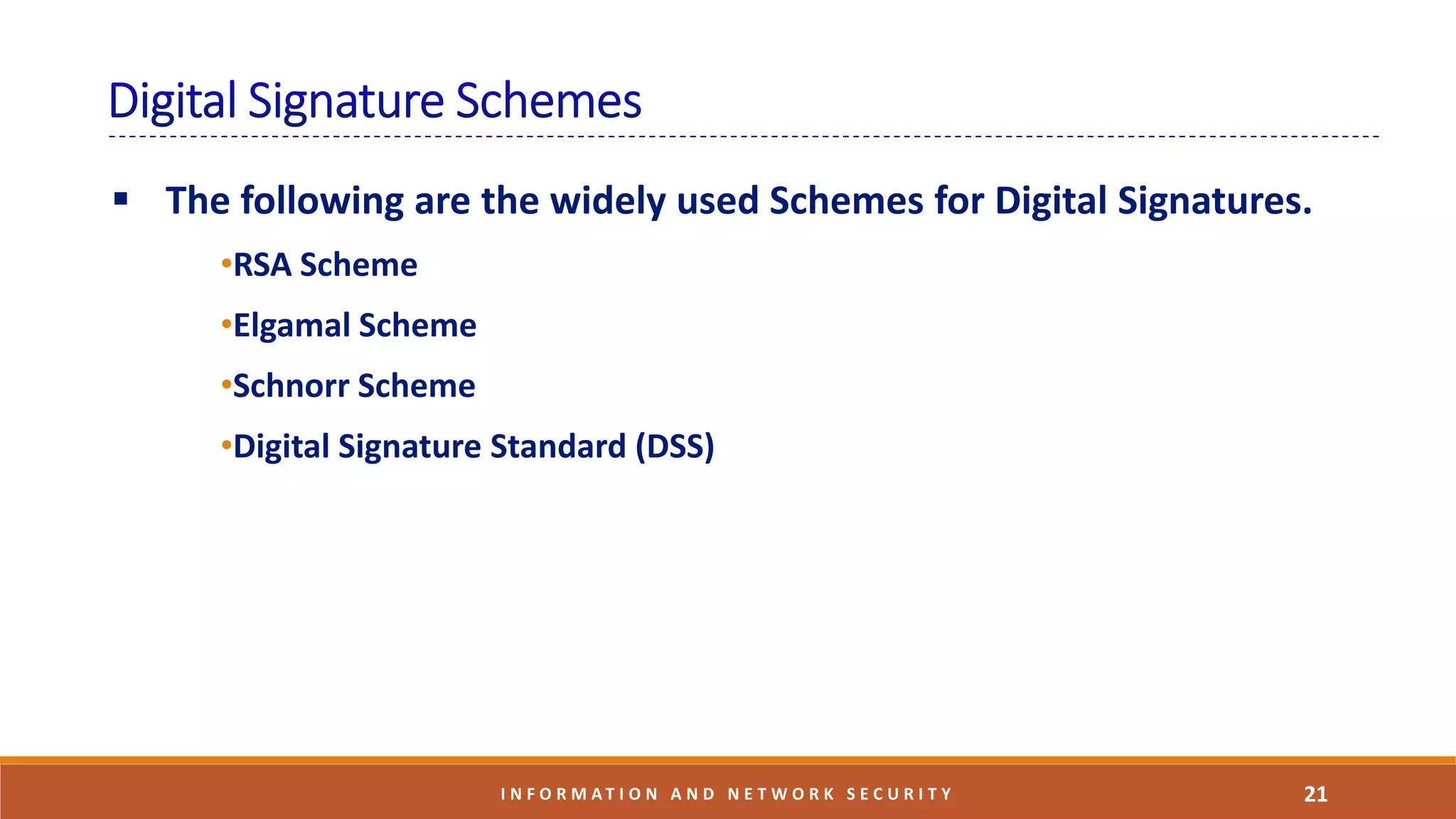 Digital Signature Schemes

▪ The following are the widely used Schemes for Digital Signatures.

•RSA Scheme

•Elgamal Scheme

•Schnorr Scheme

•Digital Signature Standard (DSS)

INFORMATION AND NETWORK SECURITY

21